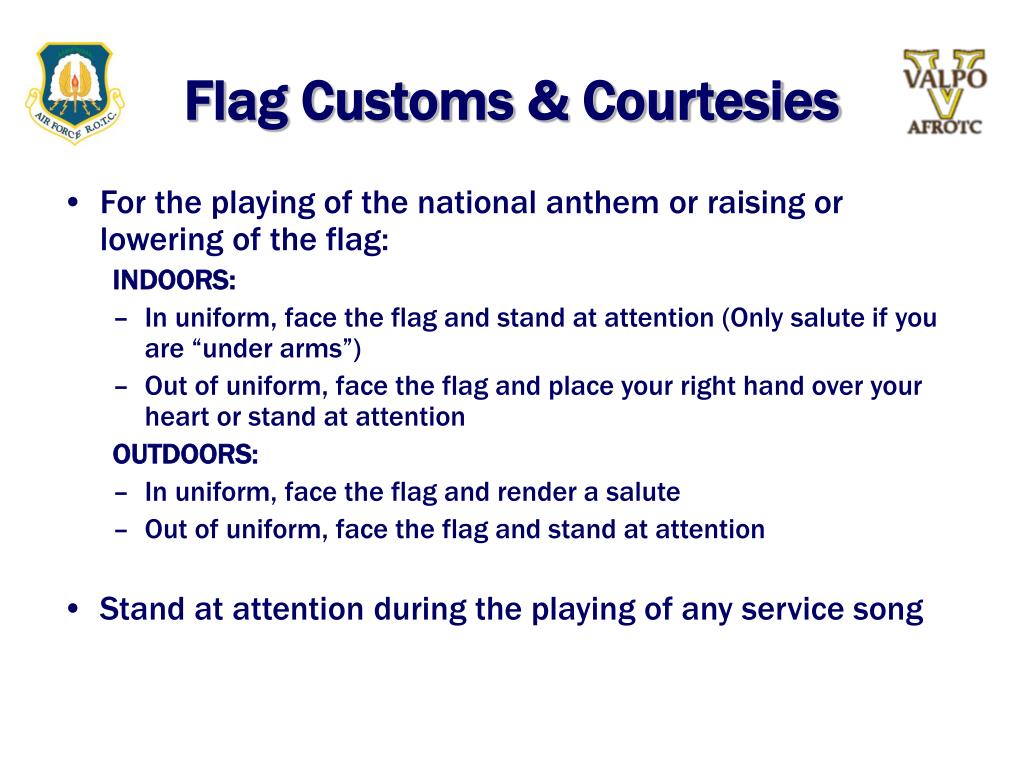 AIR FORCE R.O.T.C.

Flag Customs & Courtesies

VALPO
V
AFROTC

• For the playing of the national anthem or raising or lowering of the flag:
INDOORS:
– In uniform, face the flag and stand at attention (Only salute if you are “under arms”)
– Out of uniform, face the flag and place your right hand over your heart or stand at attention
OUTDOORS:
– In uniform, face the flag and render a salute
– Out of uniform, face the flag and stand at attention

• Stand at attention during the playing of any service song